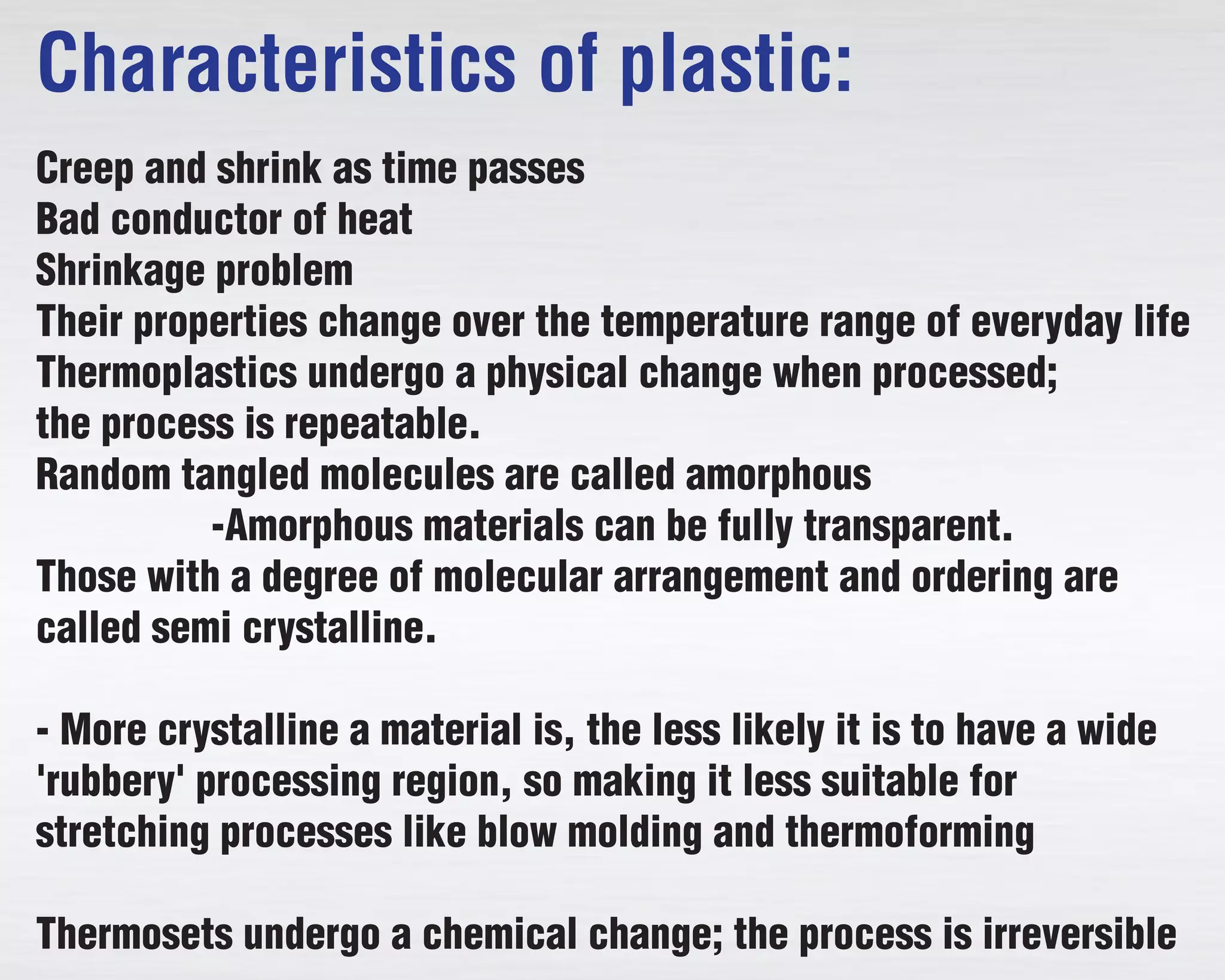 Characteristics of plastic:

Creep and shrink as time passes
Bad conductor of heat
Shrinkage problem
Their properties change over the temperature range of everyday life
Thermoplastics undergo a physical change when processed; the process is repeatable.
Random tangled molecules are called amorphous
-Amorphous materials can be fully transparent.
Those with a degree of molecular arrangement and ordering are called semi crystalline.

- More crystalline a material is, the less likely it is to have a wide 'rubbery' processing region, so making it less suitable for stretching processes like blow molding and thermoforming

Thermosets undergo a chemical change; the process is irreversible